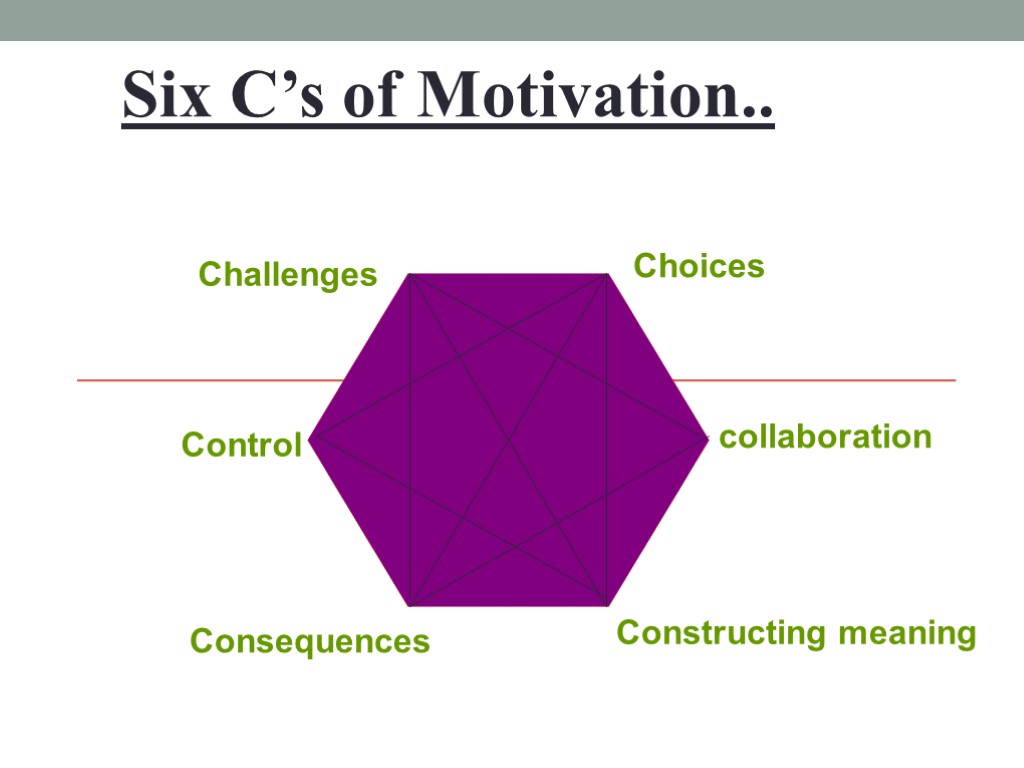 Six C’s of Motivation..

Challenges

Choices

Control

collaboration

Consequences

Constructing meaning